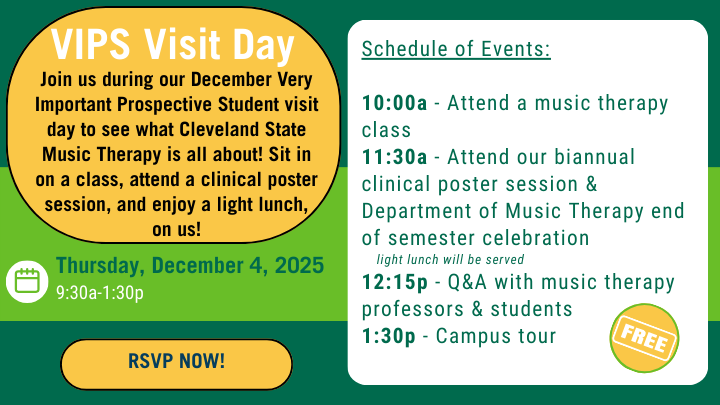 VIPS Visit Day

Join us during our December Very Important Prospective Student visit day to see what Cleveland State Music Therapy is all about! Sit in on a class, attend a clinical poster session, and enjoy a light lunch, on us!

Thursday, December 4, 2025
9:30a-1:30p

RSVP NOW!

Schedule of Events:

10:00a - Attend a music therapy class
11:30a - Attend our biannual clinical poster session & Department of Music Therapy end of semester celebration
light lunch will be served
12:15p - Q&A with music therapy professors & students
1:30p - Campus tour

FREE